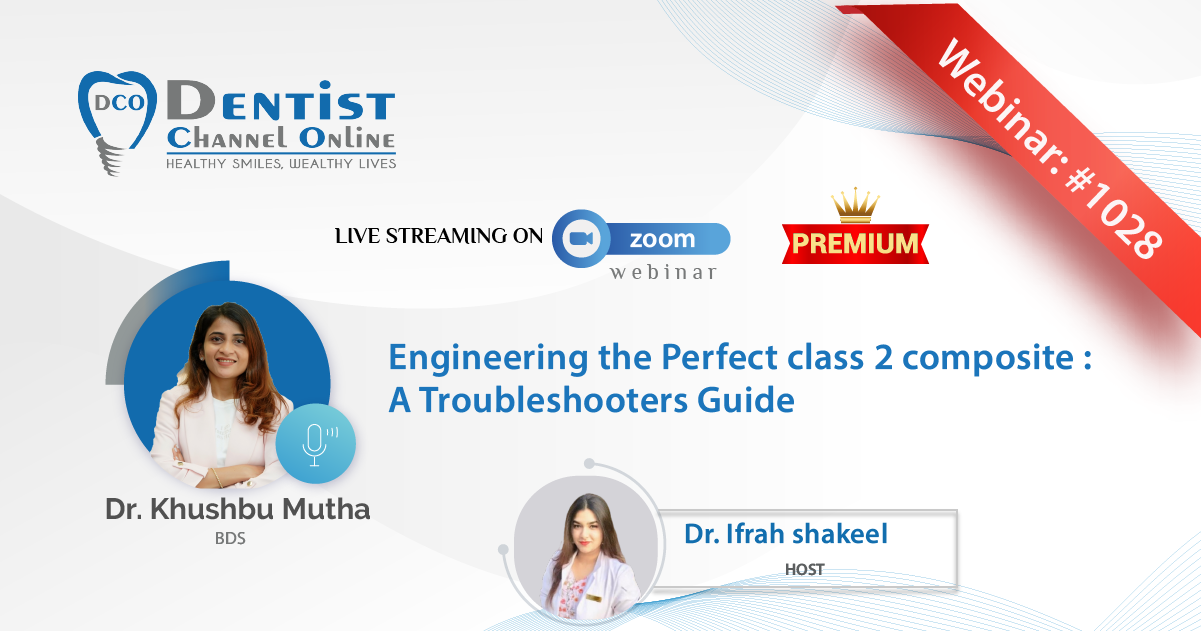 DCO
DENTIST
CHANNEL ONLINE
HEALTHY SMILES, WEALTHY LIVES

Webinar: #1028

LIVE STREAMING ON zoom webinar

PREMIUM

Engineering the Perfect class 2 composite : A Troubleshooters Guide

Dr. Khushbu Mutha
BDS

Dr. Ifrah shakeel
HOST